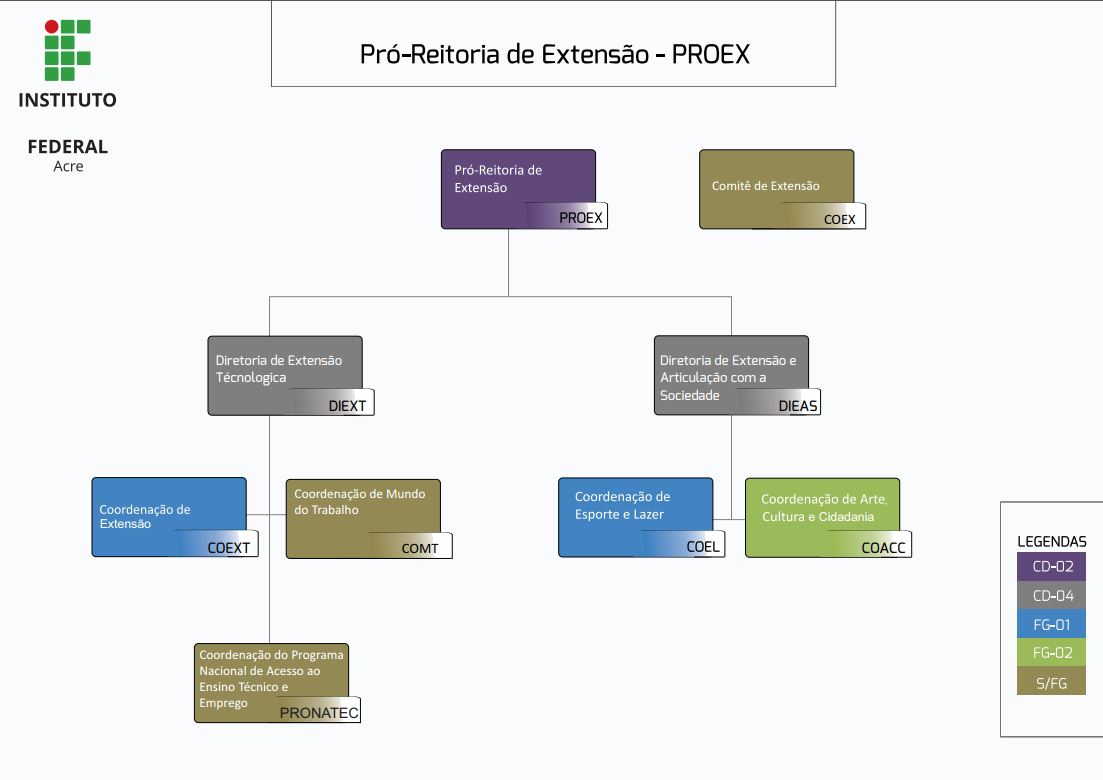 INSTITUTO
FEDERAL
Acre

Pró-Reitoria de Extensão - PROEX

Pró-Reitoria de Extensão
PROEX

Comitê de Extensão
COEX

Diretoria de Extensão Técnologica
DIEXT

Diretoria de Extensão e Articulação com a Sociedade
DIEAS

Coordenação de Extensão
COEXT

Coordenação de Mundo do Trabalho
COMT

Coordenação de Esporte e Lazer
COEL

Coordenação de Arte, Cultura e Cidadania
COACC

Coordenação do Programa Nacional de Acesso ao Ensino Técnico e Emprego
PRONATEC

LEGENDAS
CD-02
CD-04
FG-01
FG-02
S/FG